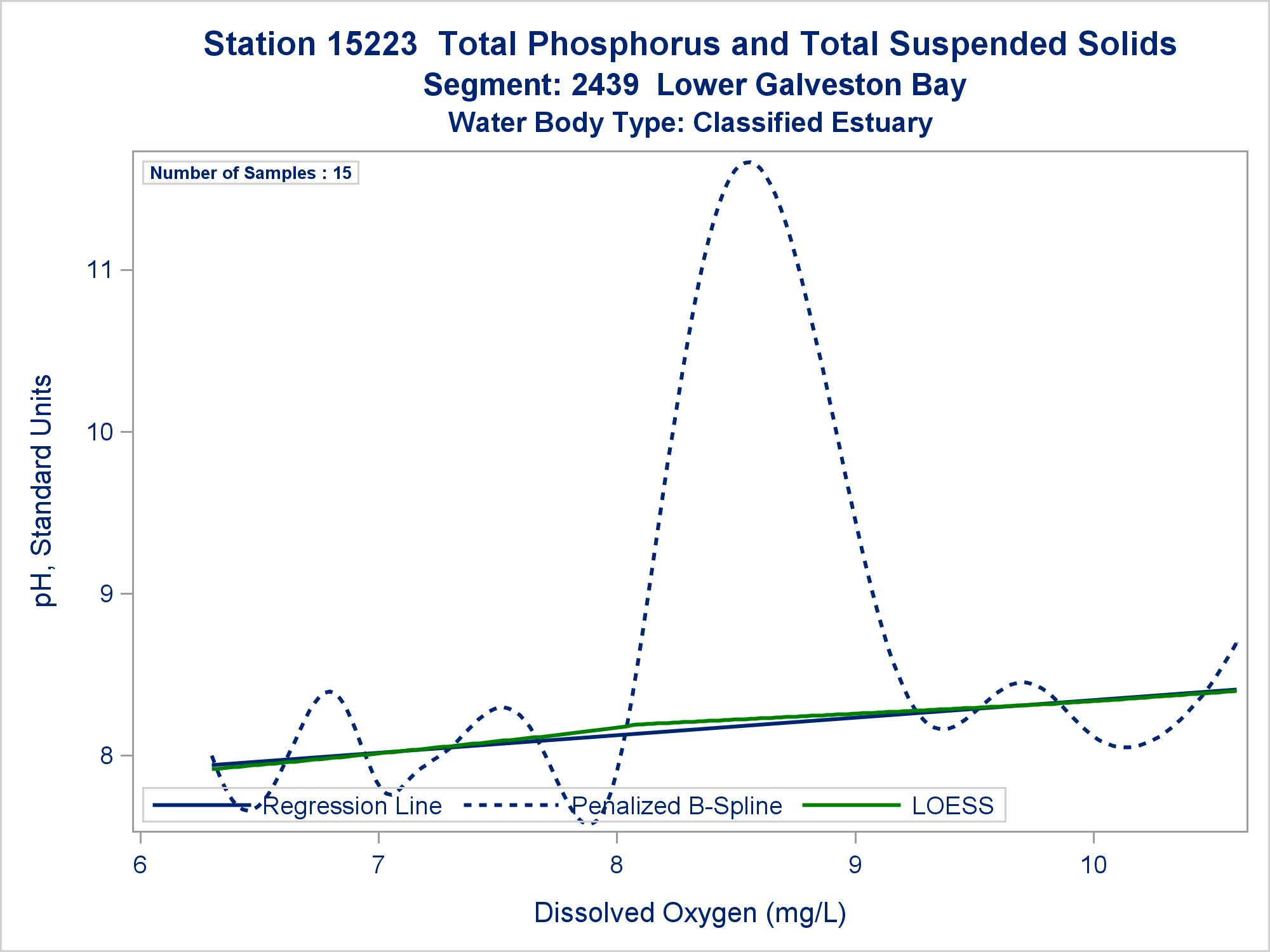 Station 15223 Total Phosphorus and Total Suspended Solids
Segment: 2439 Lower Galveston Bay
Water Body Type: Classified Estuary

Number of Samples : 15

pH, Standard Units

11
10
9
8

Regression Line
Penalized B-Spline
LOESS

6
7
8
9
10

Dissolved Oxygen (mg/L)